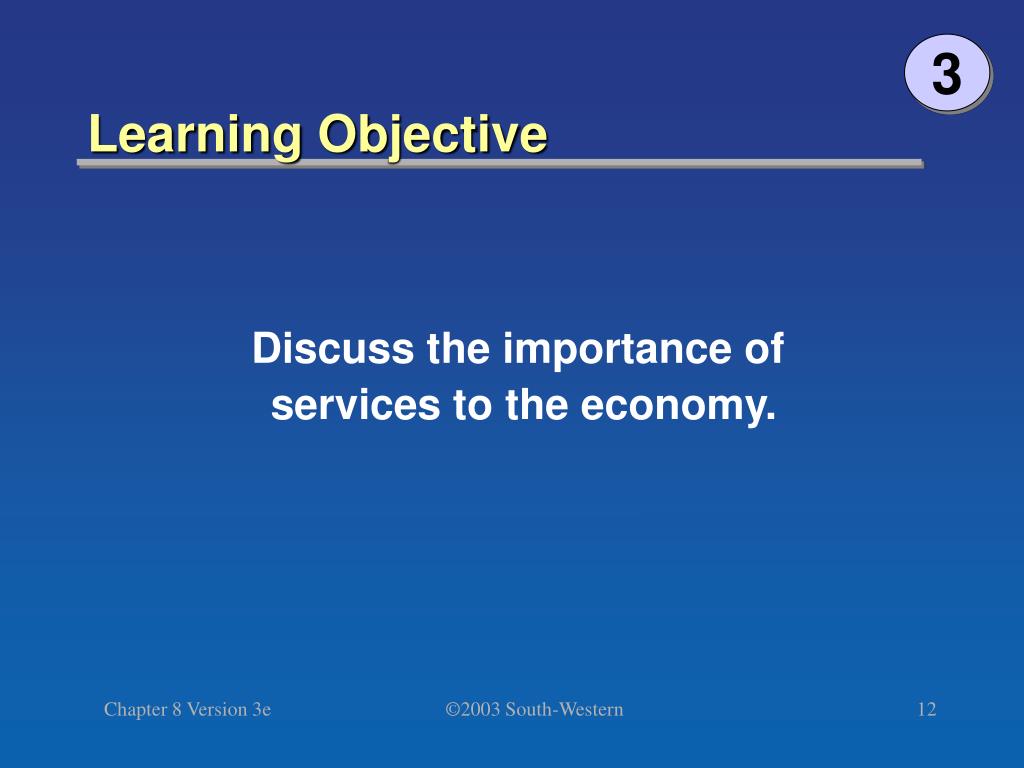 3

Learning Objective

Discuss the importance of services to the economy.

Chapter 8 Version 3e

©2003 South-Western

12